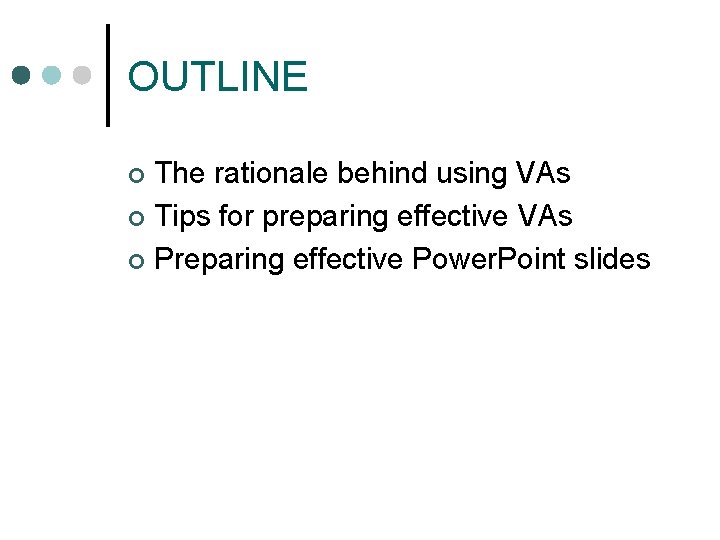 OUTLINE

- The rationale behind using VAs
- Tips for preparing effective VAs
- Preparing effective PowerPoint slides